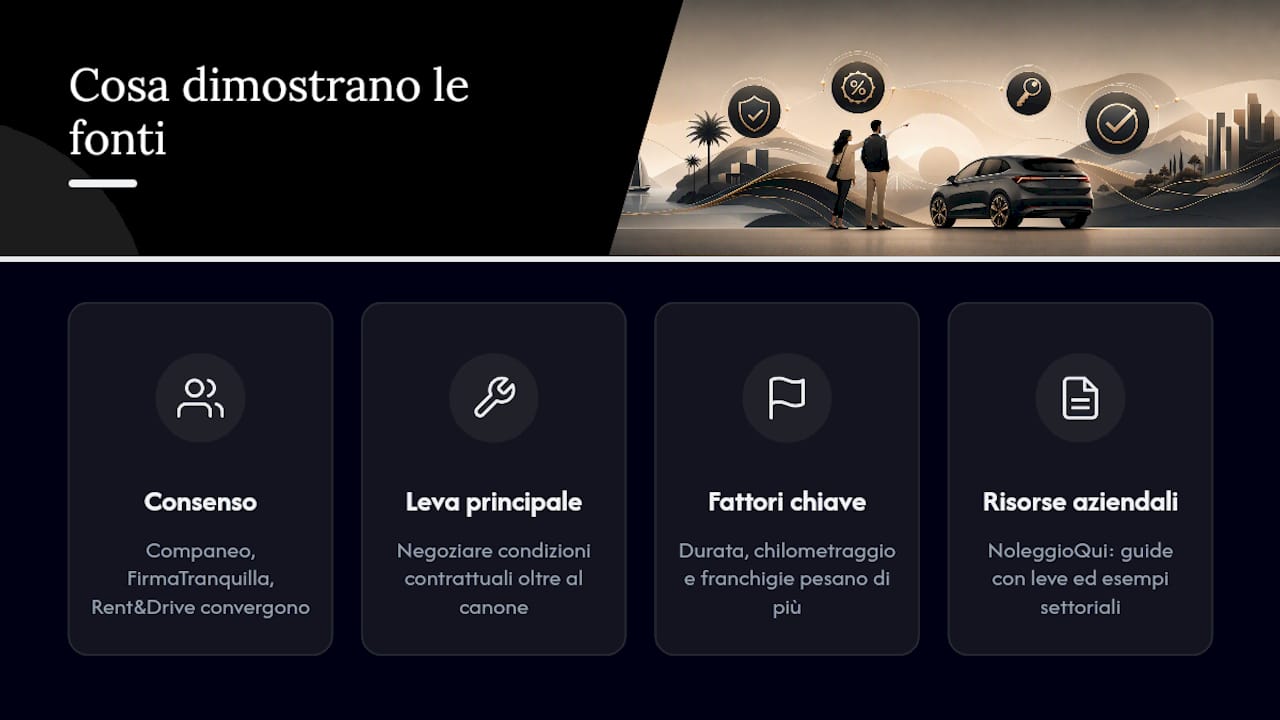 Cosa dimostrano le fonti

%

Consenso

Companeo, FirmaTranquilla, Rent&Drive convergono

Leva principale

Negoziare condizioni contrattuali oltre al canone

Fattori chiave

Durata, chilometraggio e franchigie pesano di più

Risorse aziendali

NoleggioQui: guide con leve ed esempi settoriali